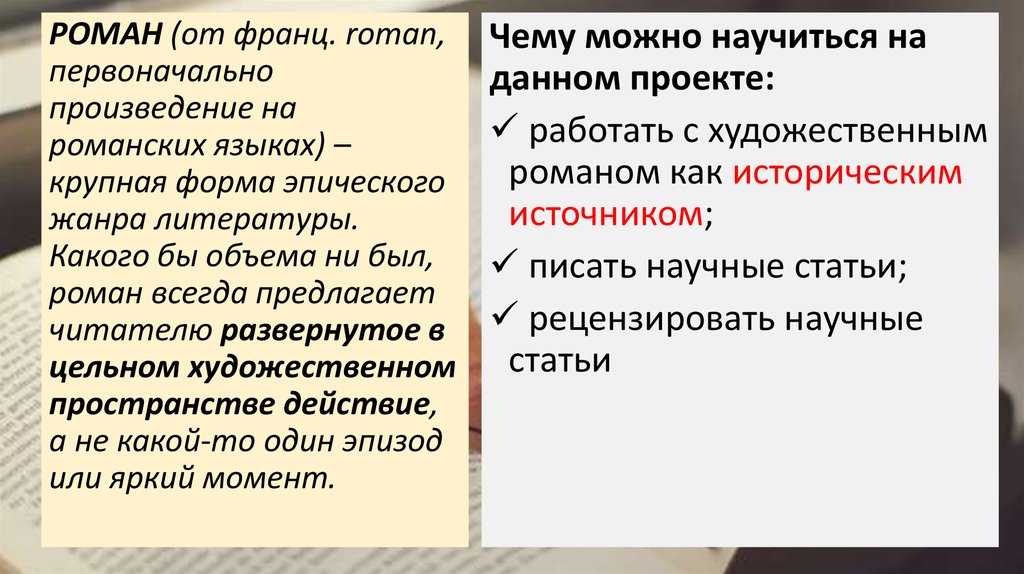 РОМАН (от франц. roman, первоначально произведение на романских языках) – крупная форма эпического жанра литературы. Какого бы объема ни был, роман всегда предлагает читателю развернутое в цельном художественном пространстве действие, а не какой-то один эпизод или яркий момент.

Чему можно научиться на данном проекте:

✓ работать с художественным романом как историческим источником;

✓ писать научные статьи;

✓ рецензировать научные статьи